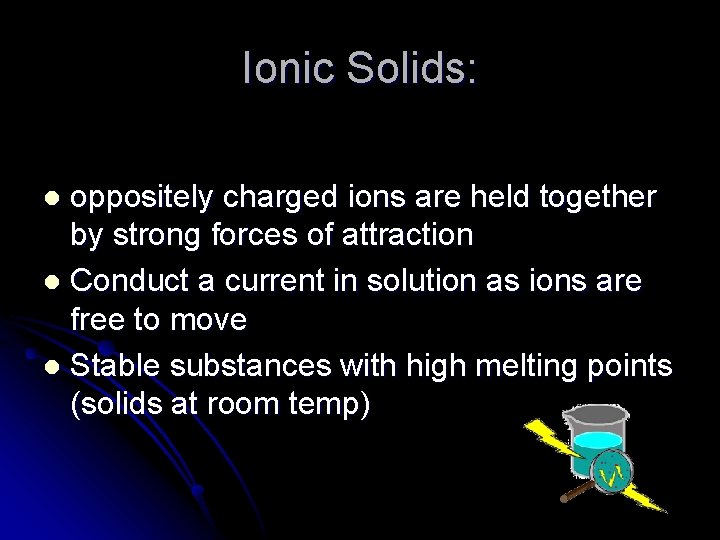 Ionic Solids:

- oppositely charged ions are held together by strong forces of attraction
- Conduct a current in solution as ions are free to move
- Stable substances with high melting points (solids at room temp)